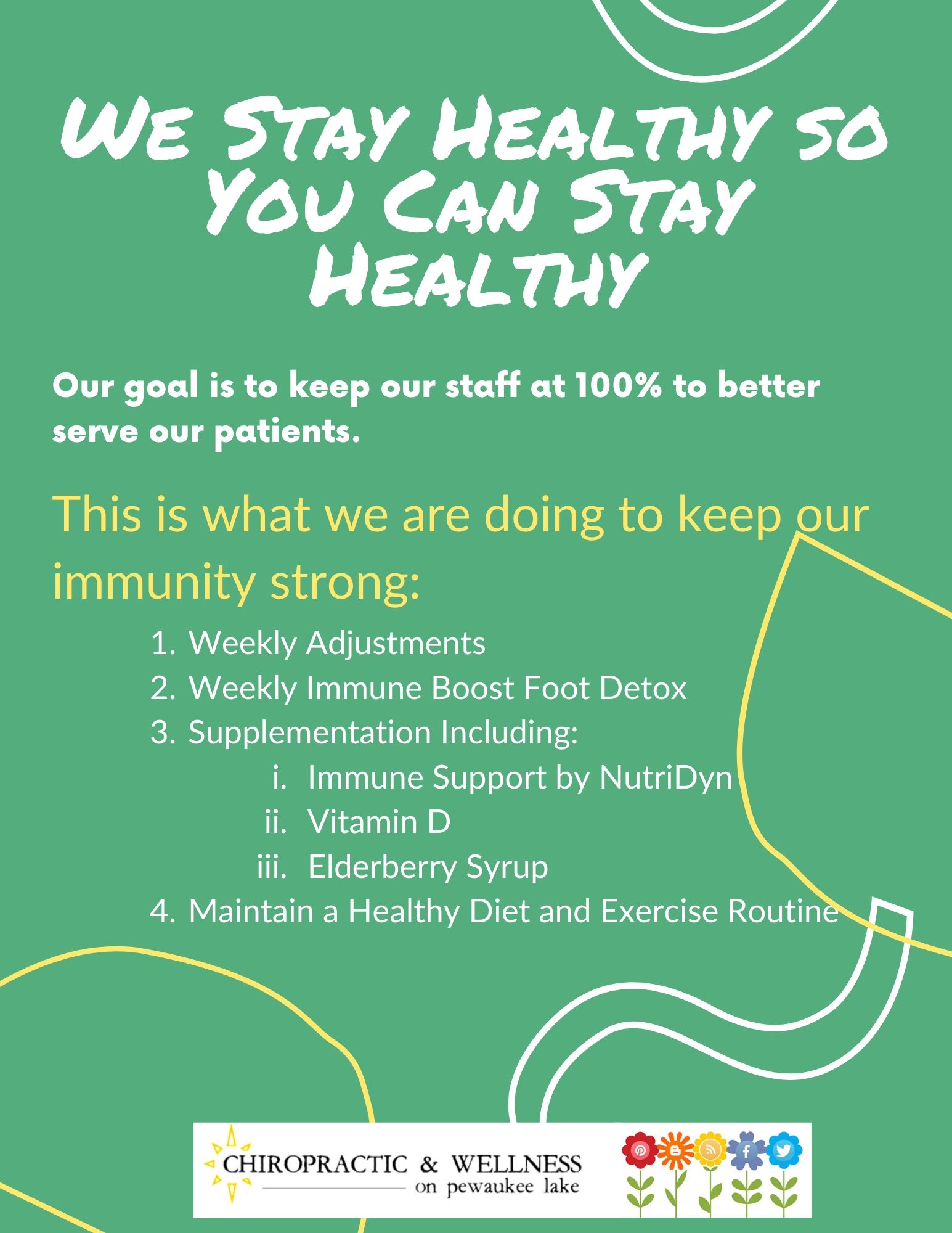 We Stay Healthy so You Can Stay Healthy

Our goal is to keep our staff at 100% to better serve our patients.

This is what we are doing to keep our immunity strong:

1. Weekly Adjustments
2. Weekly Immune Boost Foot Detox
3. Supplementation Including:
    i. Immune Support by NutriDyn
    ii. Vitamin D
    iii. Elderberry Syrup
4. Maintain a Healthy Diet and Exercise Routine

CHIROPRACTIC & WELLNESS
on pewaukee lake